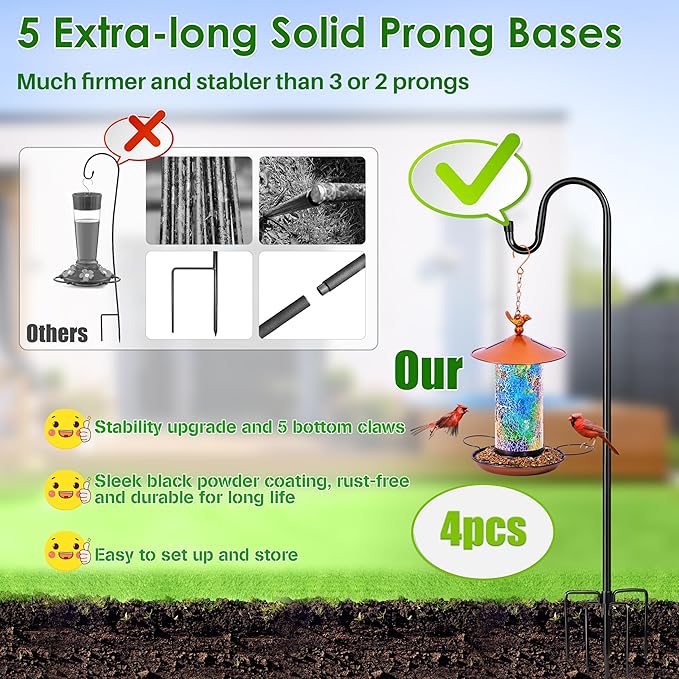 5 Extra-long Solid Prong Bases

Much firmer and stabler than 3 or 2 prongs

Others

Our

Stability upgrade and 5 bottom claws

Sleek black powder coating, rust-free and durable for long life

Easy to set up and store

4pcs